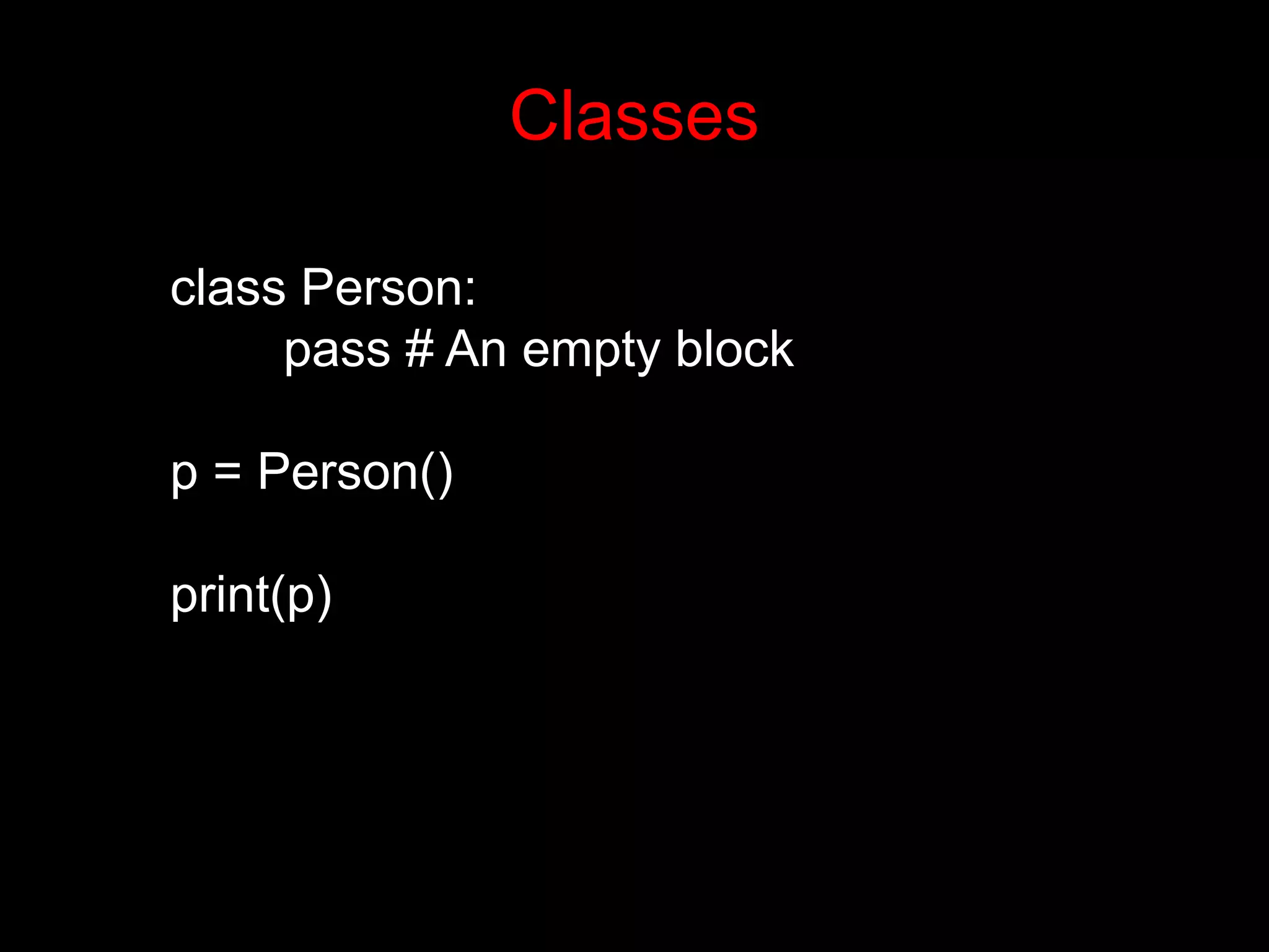 Classes

class Person:
    pass # An empty block

p = Person()

print(p)